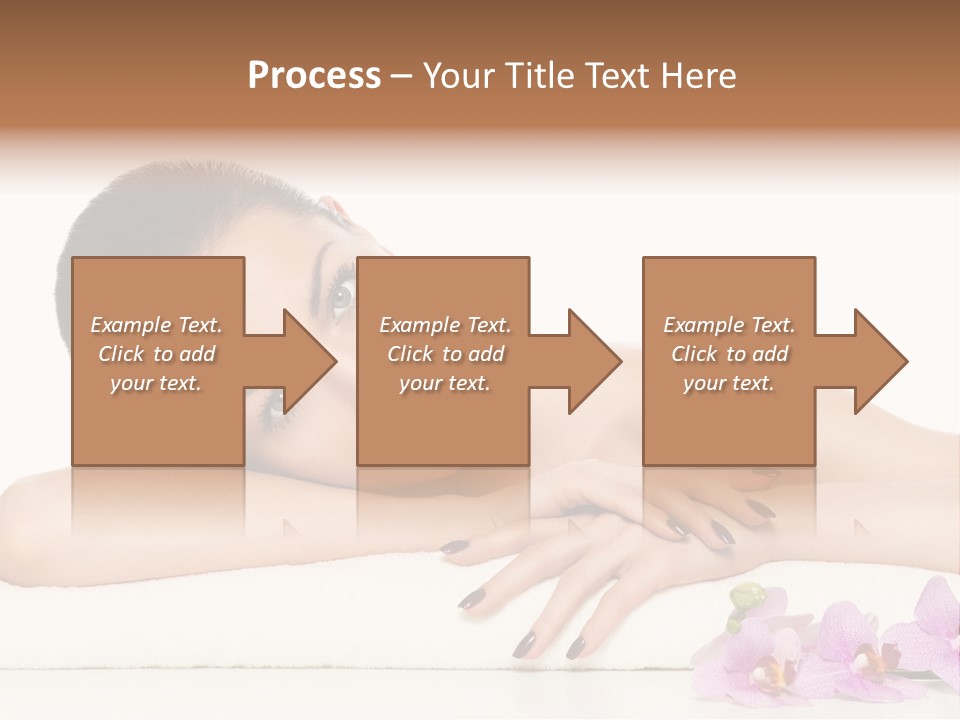 Process – Your Title Text Here

Example Text. Click to add your text.

Example Text. Click to add your text.

Example Text. Click to add your text.